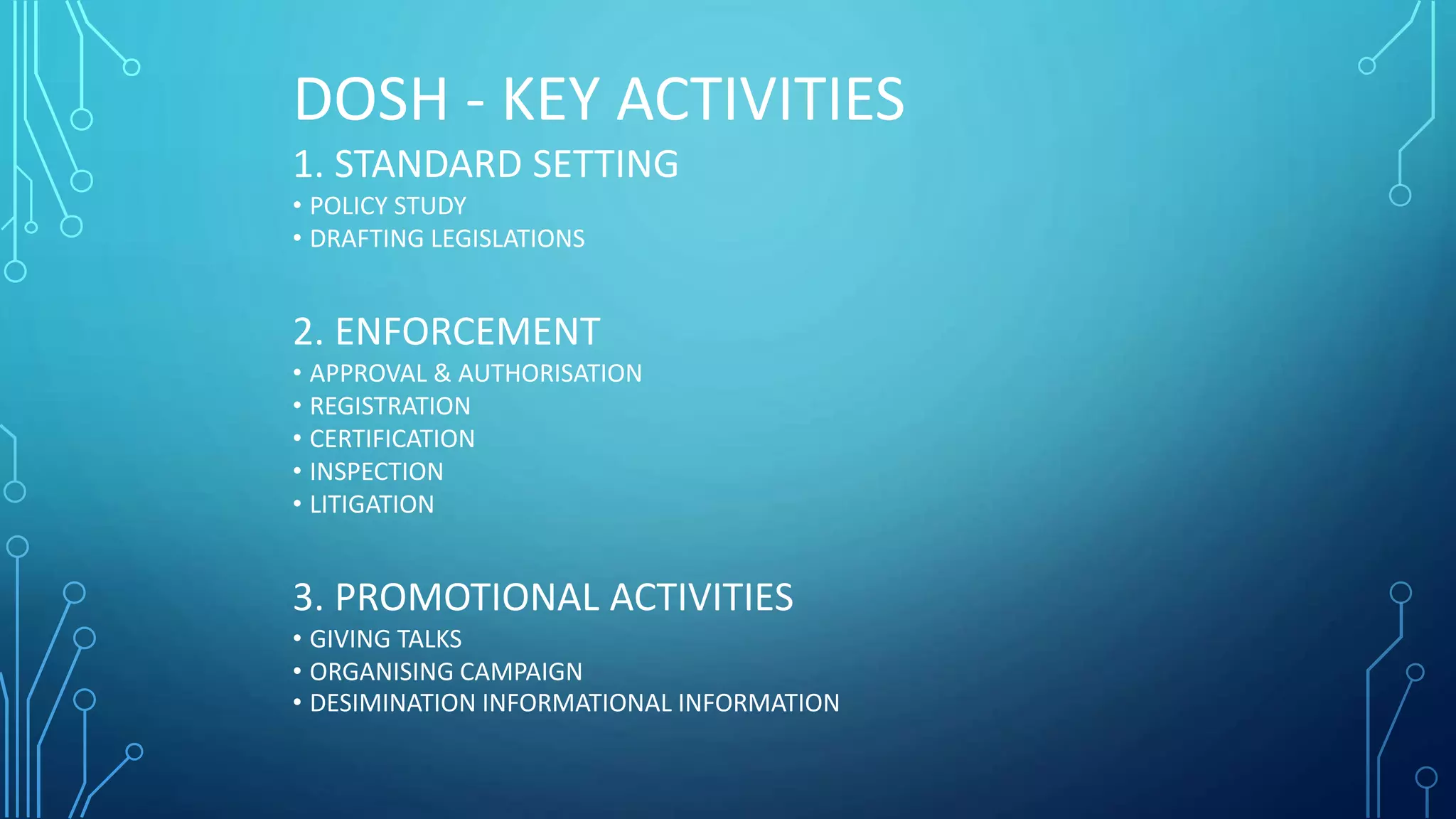 DOSH - KEY ACTIVITIES

1. STANDARD SETTING

• POLICY STUDY
• DRAFTING LEGISLATIONS

2. ENFORCEMENT

• APPROVAL & AUTHORISATION
• REGISTRATION
• CERTIFICATION
• INSPECTION
• LITIGATION

3. PROMOTIONAL ACTIVITIES

• GIVING TALKS
• ORGANISING CAMPAIGN
• DESIMINATION INFORMATIONAL INFORMATION